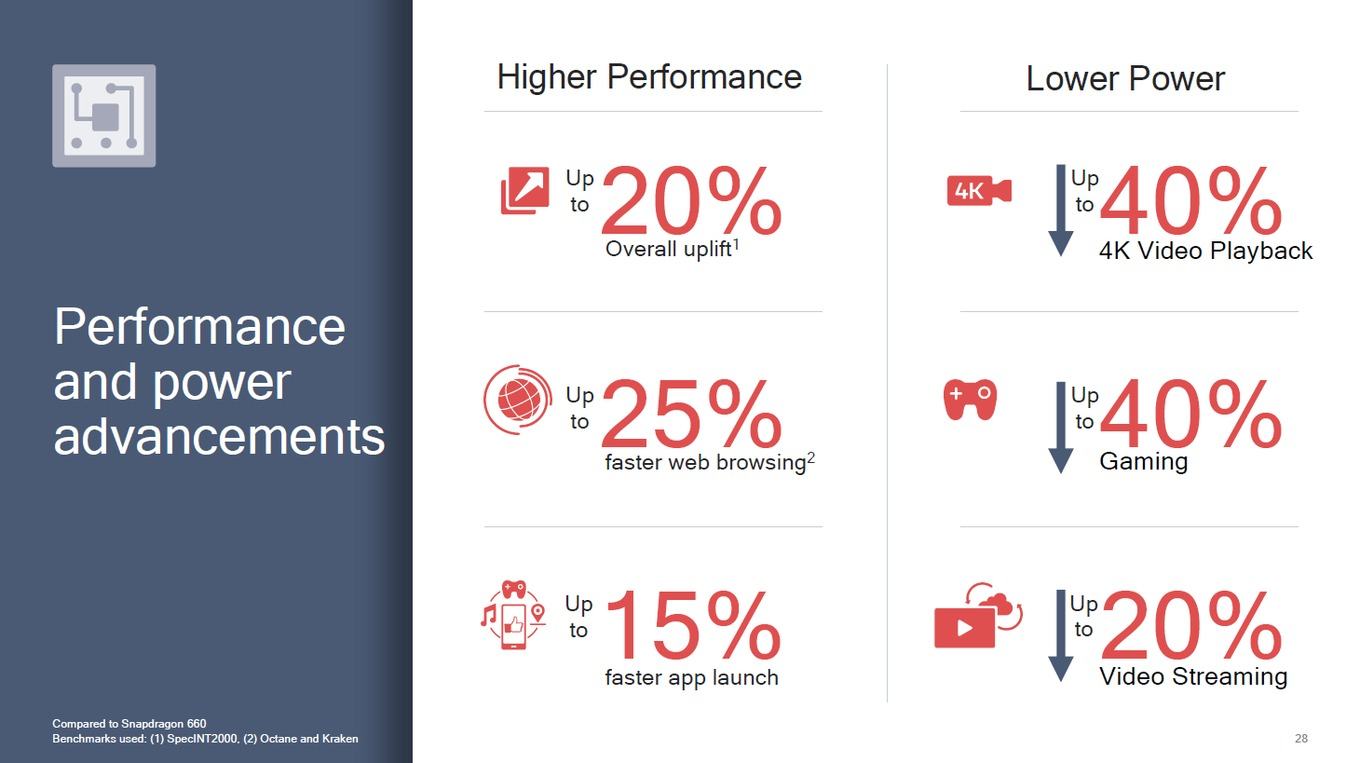 Performance and power advancements

Compared to Snapdragon 660
Benchmarks used: (1) SpecINT2000, (2) Octane and Kraken

Higher Performance

Up to 20%
Overall uplift$^1$

Up to 25%
faster web browsing$^2$

Up to 15%
faster app launch

Lower Power

4K

Up to 40%
4K Video Playback

Up to 40%
Gaming

Up to 20%
Video Streaming

28